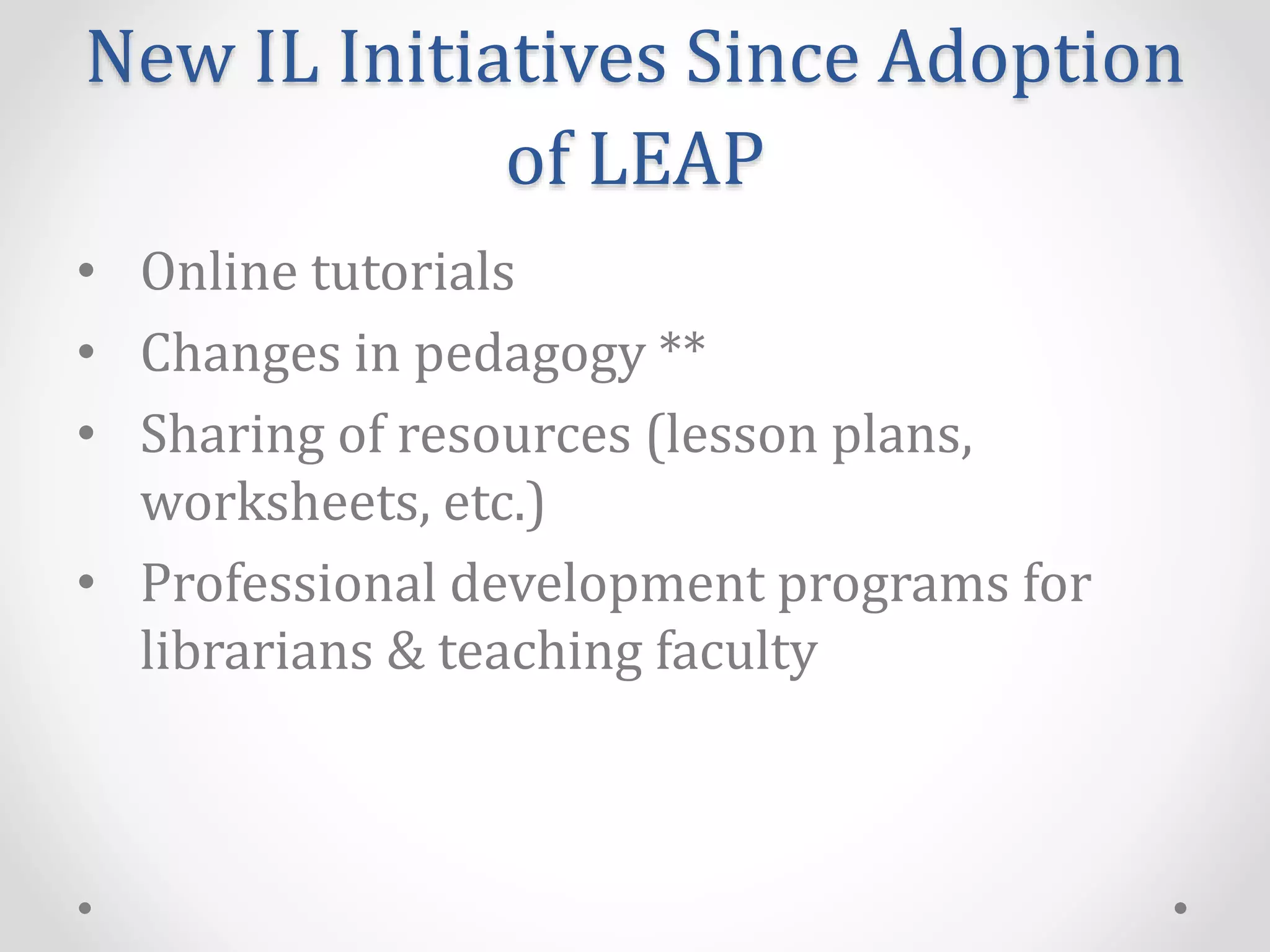 New IL Initiatives Since Adoption of LEAP

• Online tutorials
• Changes in pedagogy **
• Sharing of resources (lesson plans, worksheets, etc.)
• Professional development programs for librarians & teaching faculty